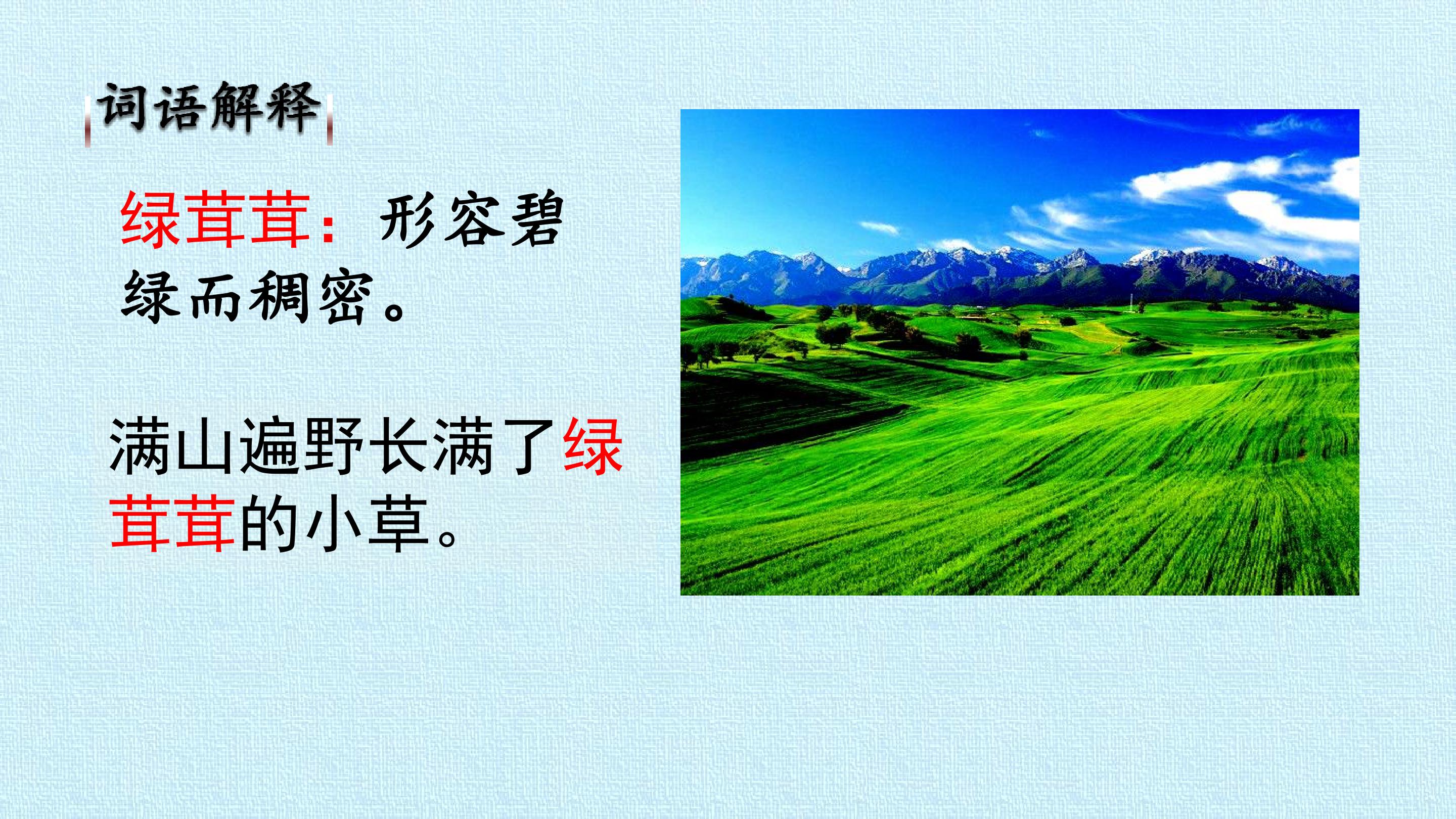 词语解释

绿茸茸：形容碧绿而稠密。

满山遍野长满了绿茸茸的小草。